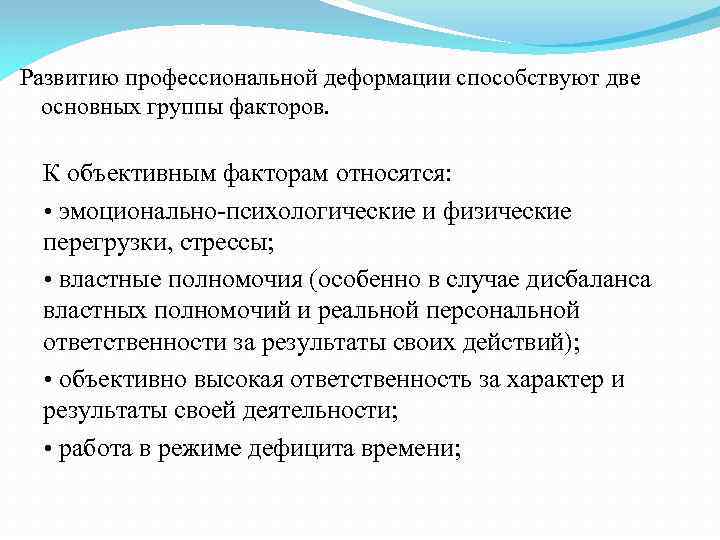 Развитию профессиональной деформации способствуют две основных группы факторов.

К объективным факторам относятся:

• эмоционально-психологические и физические перегрузки, стрессы;

• властные полномочия (особенно в случае дисбаланса властных полномочий и реальной персональной ответственности за результаты своих действий);

• объективно высокая ответственность за характер и результаты своей деятельности;

• работа в режиме дефицита времени;